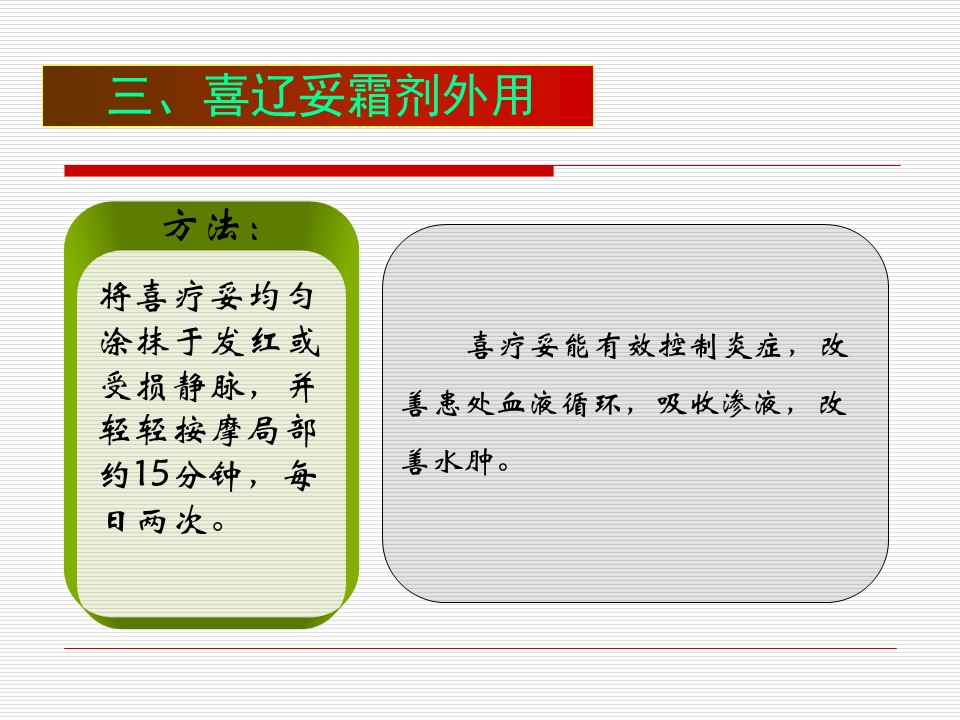 三、喜辽妥霜剂外用

方法：

将喜疗妥均匀涂抹于发红或受损静脉，并轻轻按摩局部约15分钟，每日两次。

喜疗妥能有效控制炎症，改善患处血液循环，吸收渗液，改善水肿。